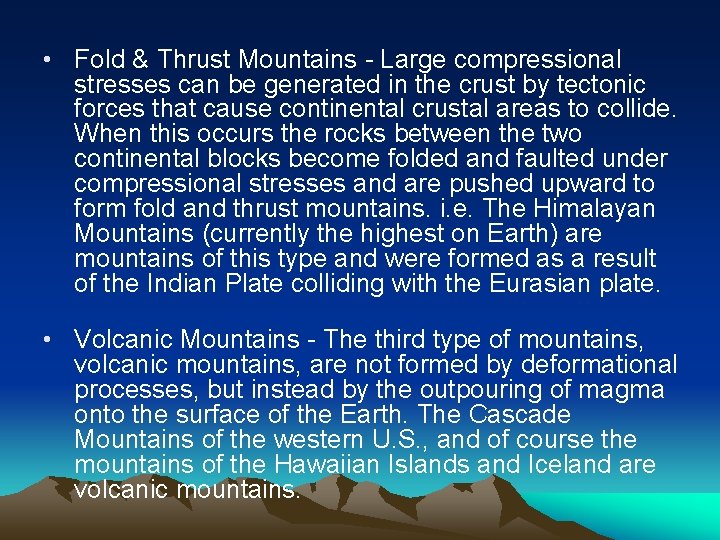 • Fold & Thrust Mountains - Large compressional stresses can be generated in the crust by tectonic forces that cause continental crustal areas to collide. When this occurs the rocks between the two continental blocks become folded and faulted under compressional stresses and are pushed upward to form fold and thrust mountains. i.e. The Himalayan Mountains (currently the highest on Earth) are mountains of this type and were formed as a result of the Indian Plate colliding with the Eurasian plate.

• Volcanic Mountains - The third type of mountains, volcanic mountains, are not formed by deformational processes, but instead by the outpouring of magma onto the surface of the Earth. The Cascade Mountains of the western U.S., and of course the mountains of the Hawaiian Islands and Iceland are volcanic mountains.